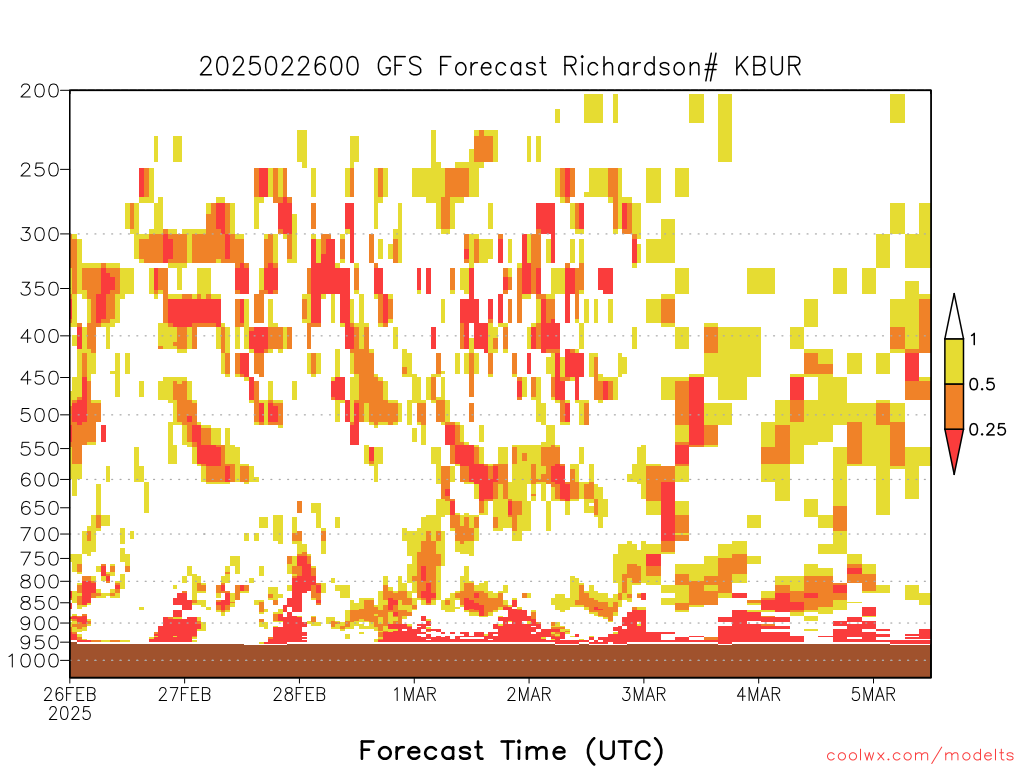 2025022600 GFS Forecast Richardson# KBUR

200
250
300
350
400
450
500
550
600
650
700
750
800
850
900
950
1000

1
0.5
0.25

26FEB
2025
27FEB
28FEB
1MAR
2MAR
3MAR
4MAR
5MAR

Forecast Time (UTC)

coolwx.com/modelts